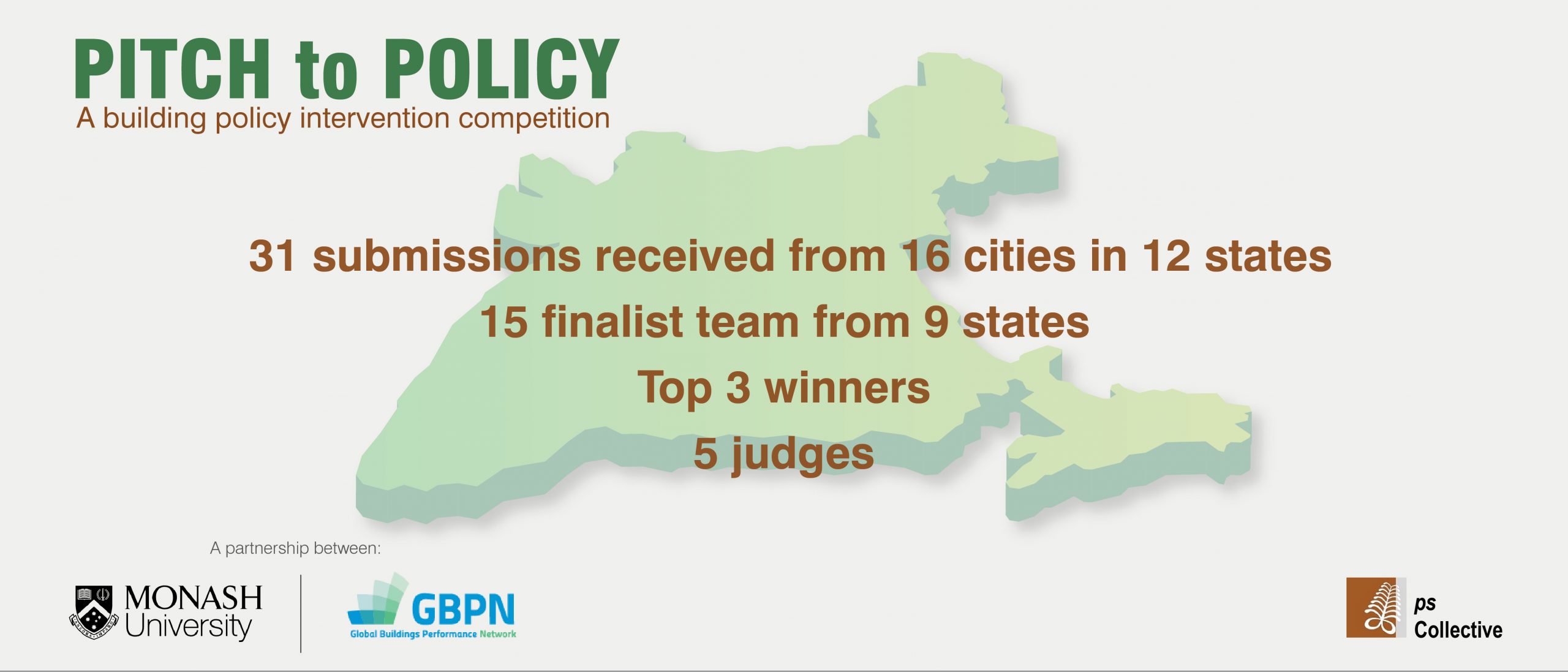 PITCH to POLICY
A building policy intervention competition

31 submissions received from 16 cities in 12 states
15 finalist team from 9 states
Top 3 winners
5 judges

A partnership between:

MONASH University

GBPN
Global Buildings Performance Network

ps Collective